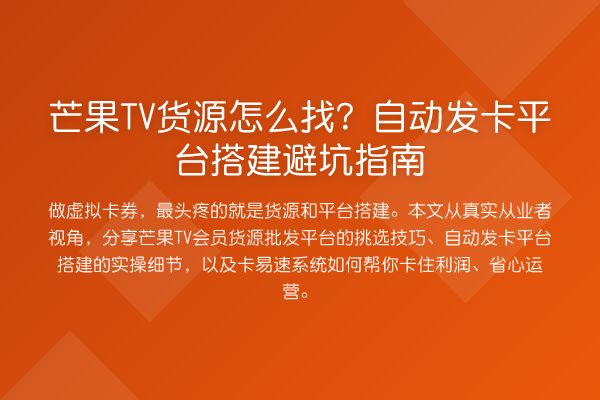 芒果TV货源怎么找？自动发卡平台搭建避坑指南

做虚拟卡券，最头疼的就是货源和平台搭建。本文从真实从业者视角，分享芒果TV会员货源批发平台的挑选技巧、自动发卡平台搭建的实操细节，以及卡易速系统如何帮你卡住利润、省心运营。